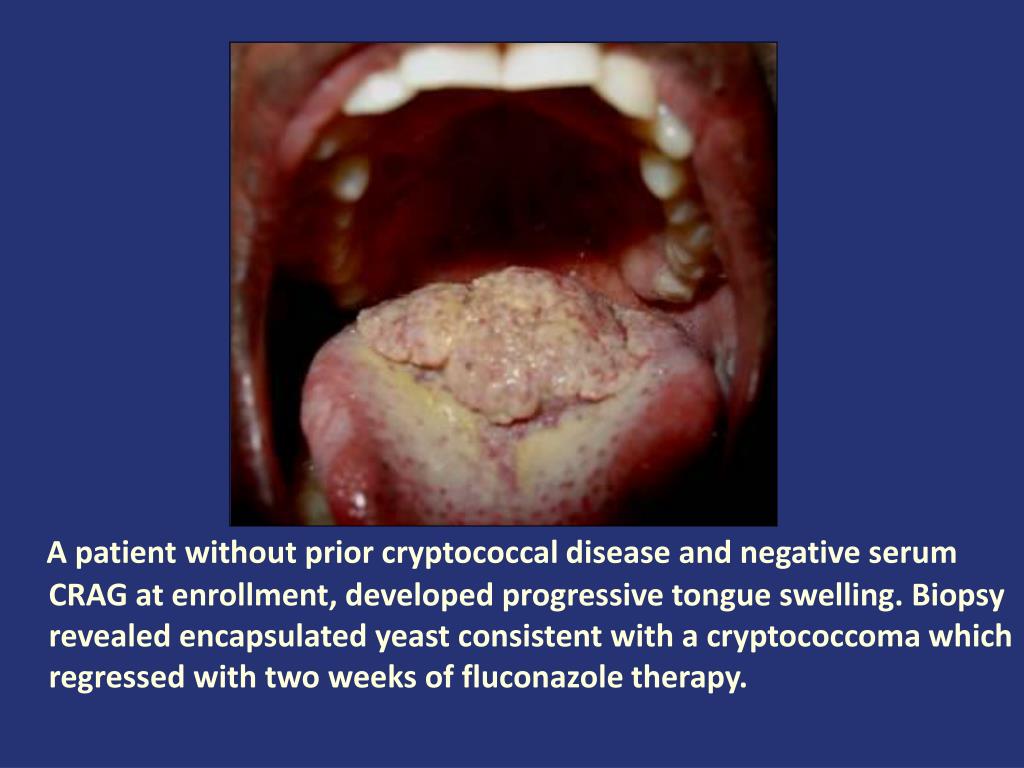 A patient without prior cryptococcal disease and negative serum CRAG at enrollment, developed progressive tongue swelling. Biopsy revealed encapsulated yeast consistent with a cryptococcoma which regressed with two weeks of fluconazole therapy.